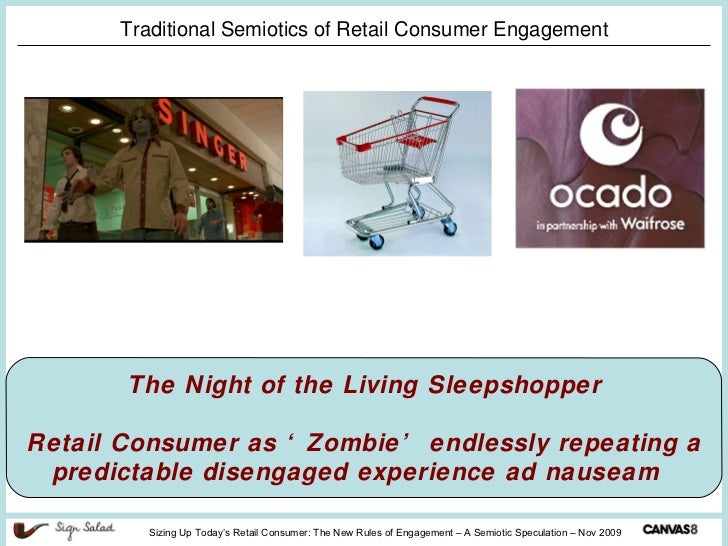 Traditional Semiotics of Retail Consumer Engagement

SINGER

ocado
in partnership with Waitrose

The Night of the Living Sleepshopper

Retail Consumer as ‘ Zombie’ endlessly repeating a predictable disengaged experience ad nauseam

Sign Salad

Sizing Up Today's Retail Consumer: The New Rules of Engagement – A Semiotic Speculation – Nov 2009

CANVAS8